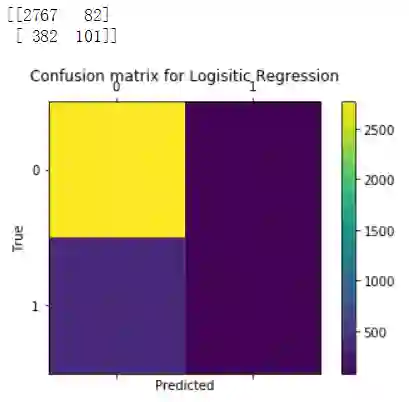 [[2767   82]
 [ 382  101]]

Confusion matrix for Logisitic Regression

0
1
0
1
True
Predicted
2500
2000
1500
1000
500